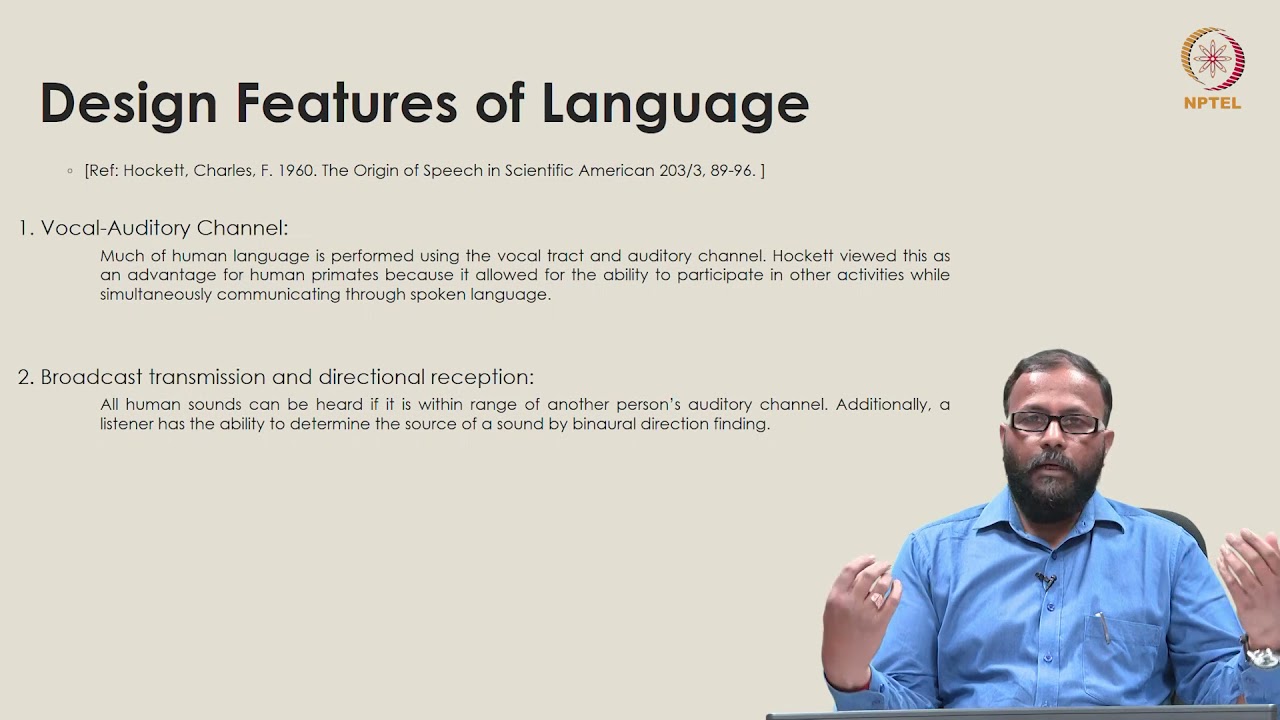 NPTEL

Design Features of Language

◦ [Ref: Hockett, Charles, F. 1960. The Origin of Speech in Scientific American 203/3, 89-96. ]

1. Vocal-Auditory Channel:

Much of human language is performed using the vocal tract and auditory channel. Hockett viewed this as an advantage for human primates because it allowed for the ability to participate in other activities while simultaneously communicating through spoken language.

2. Broadcast transmission and directional reception:

All human sounds can be heard if it is within range of another person's auditory channel. Additionally, a listener has the ability to determine the source of a sound by binaural direction finding.